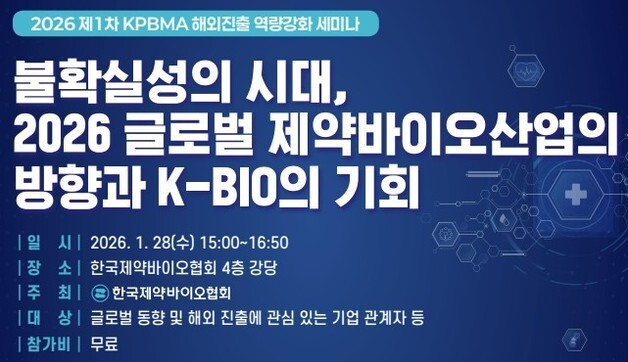 2026 제1차 KPBMA 해외진출 역량강화 세미나

불확실성의 시대,
2026 글로벌 제약바이오산업의
방향과 K-BIO의 기회

| 일 시 | 2026. 1. 28(수) 15:00~16:50
| 장 소 | 한국제약바이오협회 4층 강당
| 주 최 | 한국제약바이오협회
| 대 상 | 글로벌 동향 및 해외 진출에 관심 있는 기업 관계자 등
| 참가비 | 무료